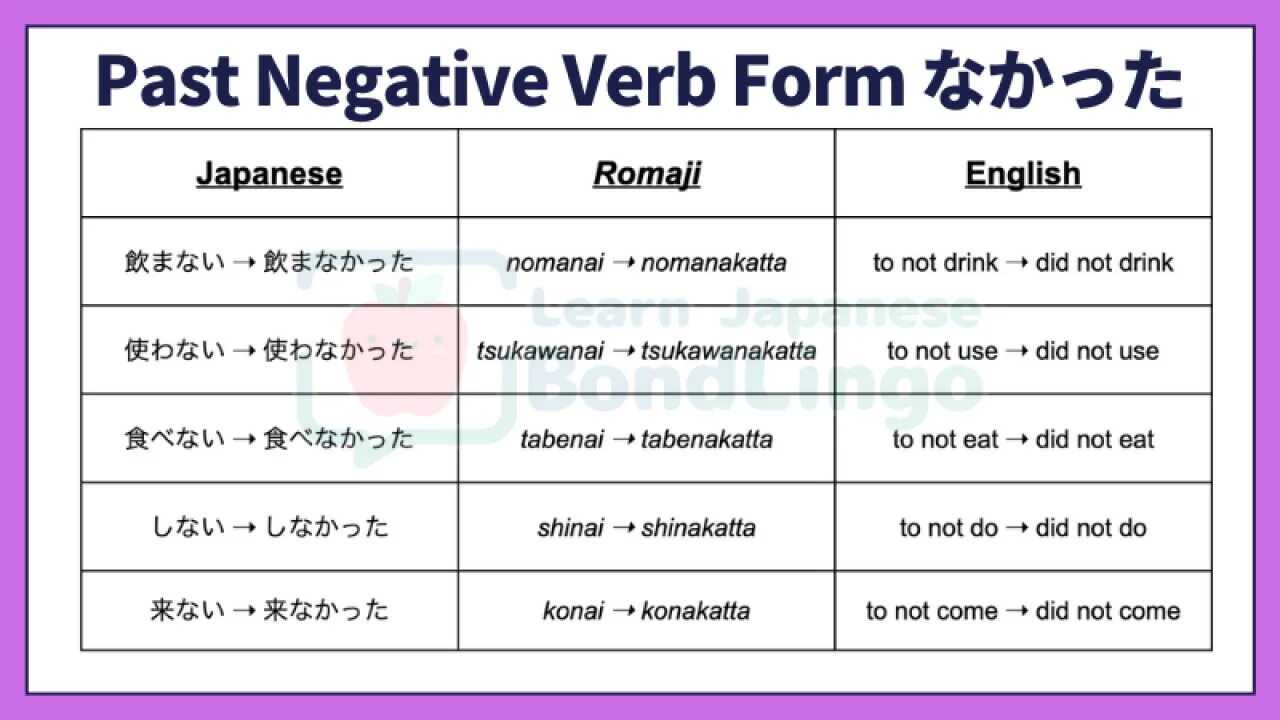 Past Negative Verb Form なかった

| Japanese | Romaji | English |
|---|---|---|
| 飲まない → 飲まなかった | nomanai → nomanakatta | to not drink → did not drink |
| 使わない → 使わなかった | tsukawanai → tsukawanakatta | to not use → did not use |
| 食べない → 食べなかった | tabenai → tabenakatta | to not eat → did not eat |
| しない → しなかった | shinai → shinakatta | to not do → did not do |
| 来ない → 来なかった | konai → konakatta | to not come → did not come |

Learn Japanese
BondLingo